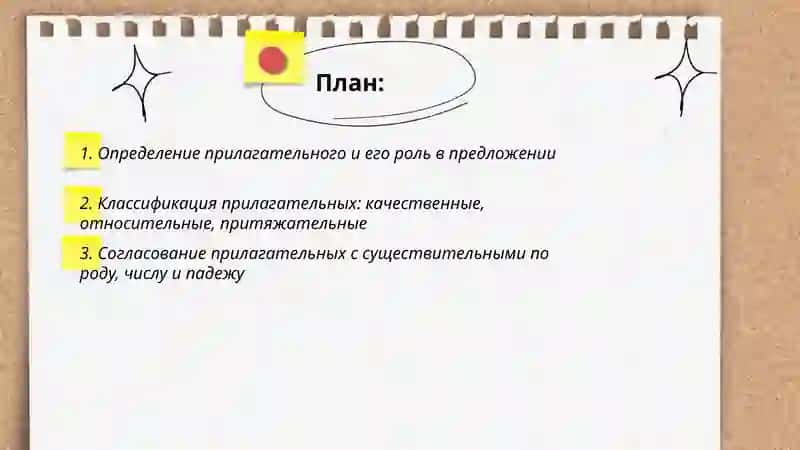 План:

1. Определение прилагательного и его роль в предложении

2. Классификация прилагательных: качественные, относительные, притяжательные

3. Согласование прилагательных с существительными по роду, числу и падежу